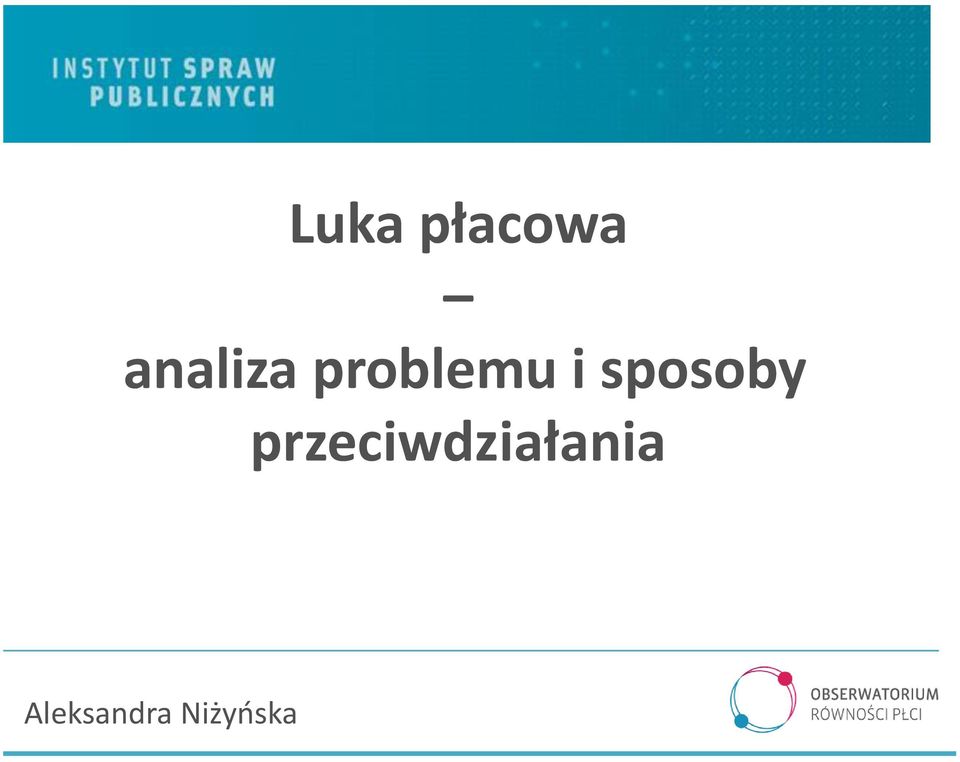 INSTYTUT SPRAW PUBLICZNYCH

Luka płacowa
–
analiza problemu i sposoby przeciwdziałania

Aleksandra Niżyńska

OBSERWATORIUM RÓWNOŚCI PŁCI